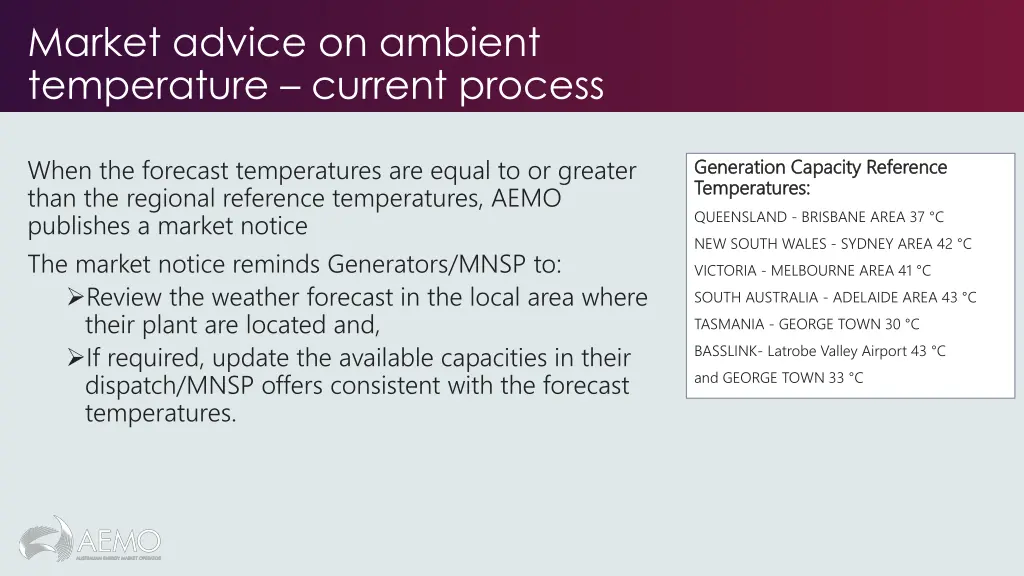 Market advice on ambient temperature – current process

When the forecast temperatures are equal to or greater than the regional reference temperatures, AEMO publishes a market notice

The market notice reminds Generators/MNSP to:

➢Review the weather forecast in the local area where their plant are located and,

➢If required, update the available capacities in their dispatch/MNSP offers consistent with the forecast temperatures.

Generation Capacity Reference Temperatures:

QUEENSLAND - BRISBANE AREA 37 °C

NEW SOUTH WALES - SYDNEY AREA 42 °C

VICTORIA - MELBOURNE AREA 41 °C

SOUTH AUSTRALIA - ADELAIDE AREA 43 °C

TASMANIA - GEORGE TOWN 30 °C

BASSLINK- Latrobe Valley Airport 43 °C

and GEORGE TOWN 33 °C

AEMO

AUSTRALIAN ENERGY MARKET OPERATOR